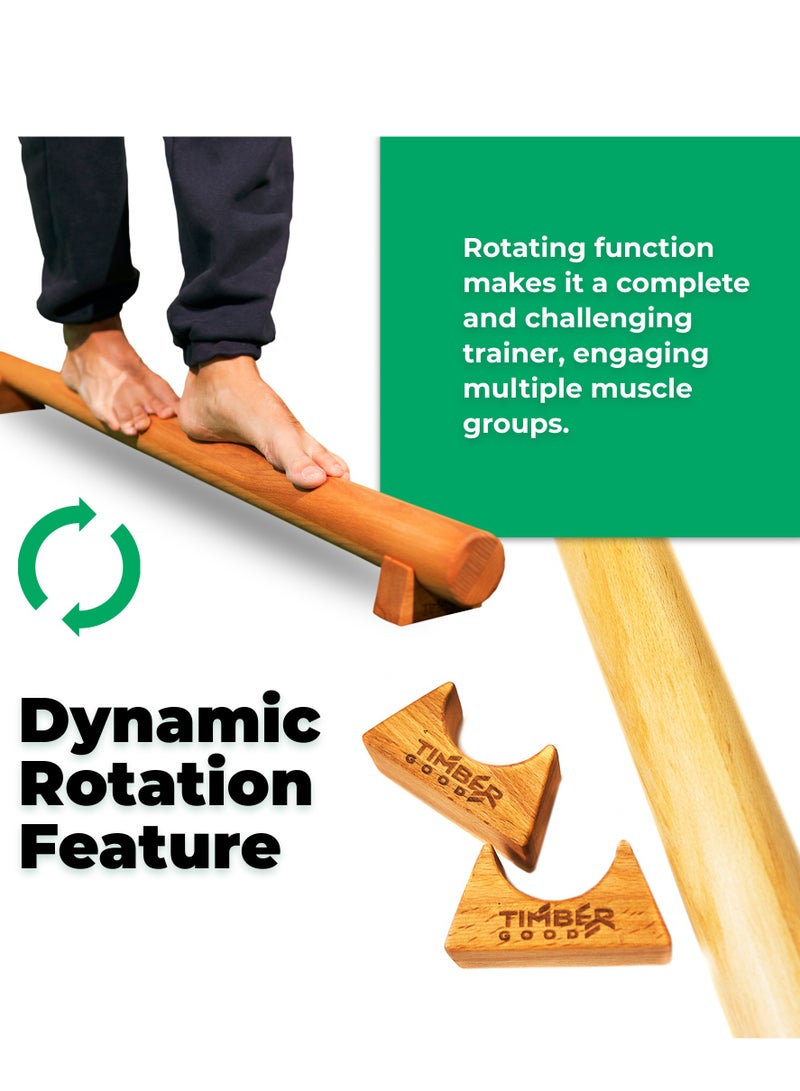 Rotating function makes it a complete and challenging trainer, engaging multiple muscle groups.

Dynamic Rotation Feature

TIMBER GOODS

TIMBER GOODS